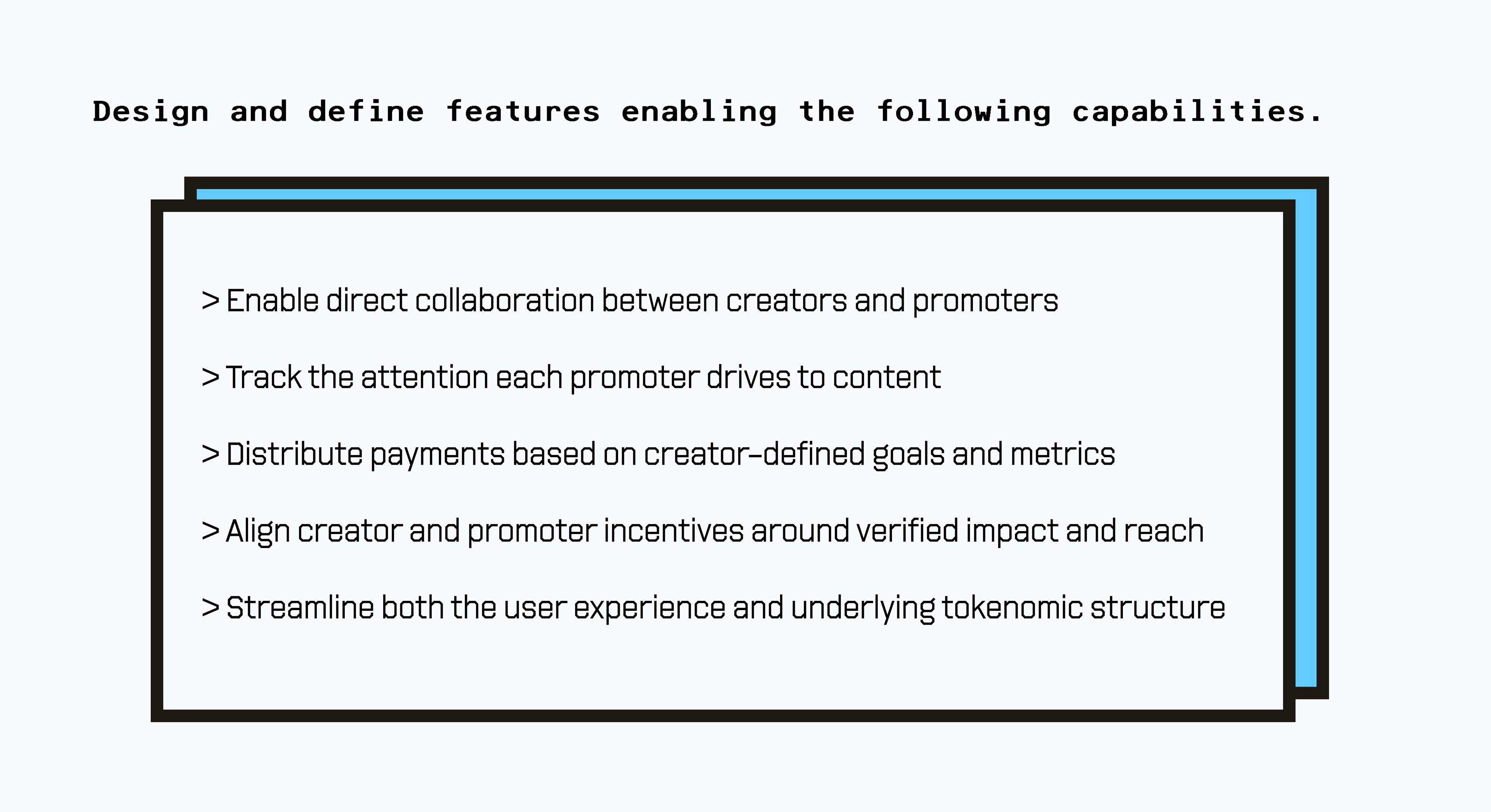 Design and define features enabling the following capabilities.

> Enable direct collaboration between creators and promoters

> Track the attention each promoter drives to content

> Distribute payments based on creator-defined goals and metrics

> Align creator and promoter incentives around verified impact and reach

> Streamline both the user experience and underlying tokenomic structure